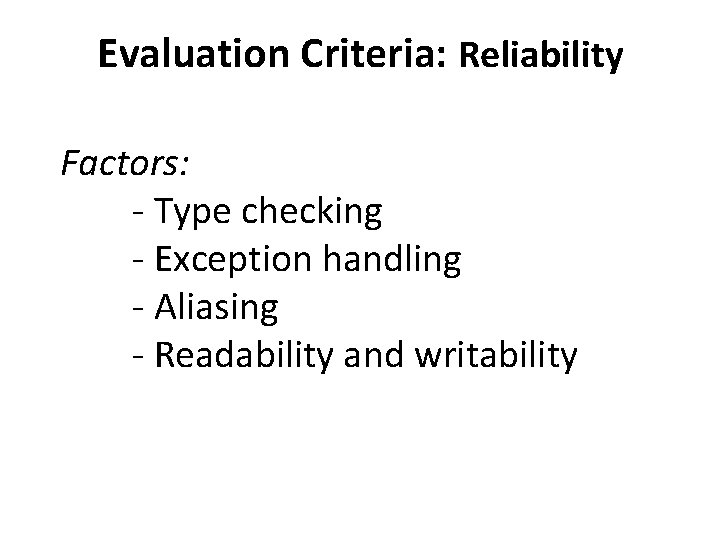 Evaluation Criteria: Reliability

Factors:
- Type checking
- Exception handling
- Aliasing
- Readability and writability